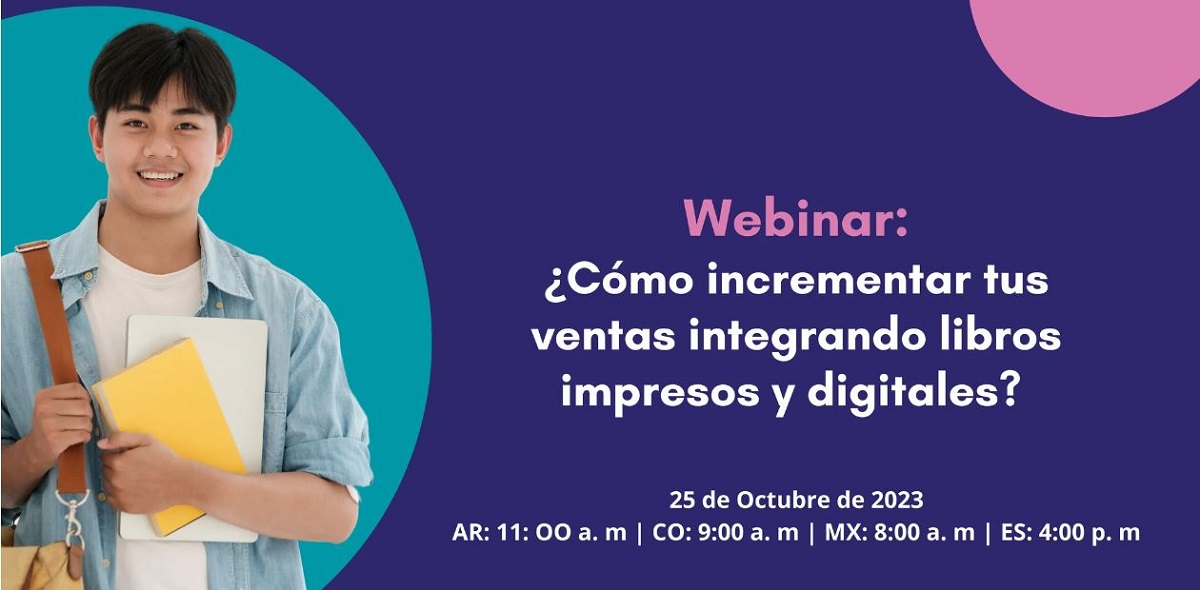 Webinar:
¿Cómo incrementar tus ventas integrando libros impresos y digitales?

25 de Octubre de 2023
AR: 11: OO a. m | CO: 9:00 a. m | MX: 8:00 a. m | ES: 4:00 p. m